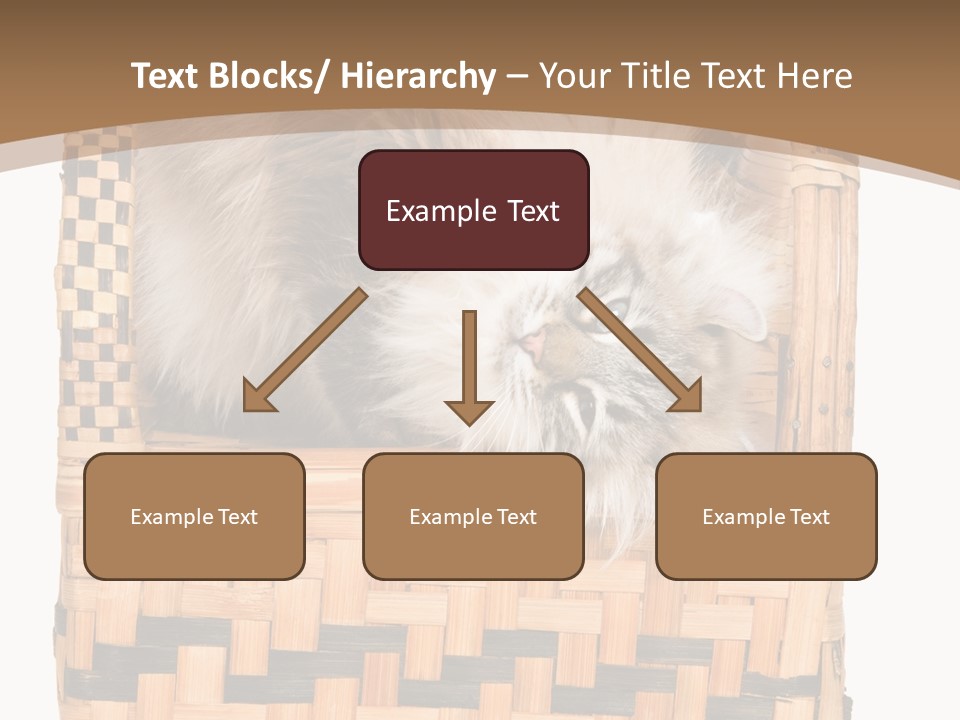 Text Blocks/ Hierarchy – Your Title Text Here

Example Text

Example Text

Example Text

Example Text